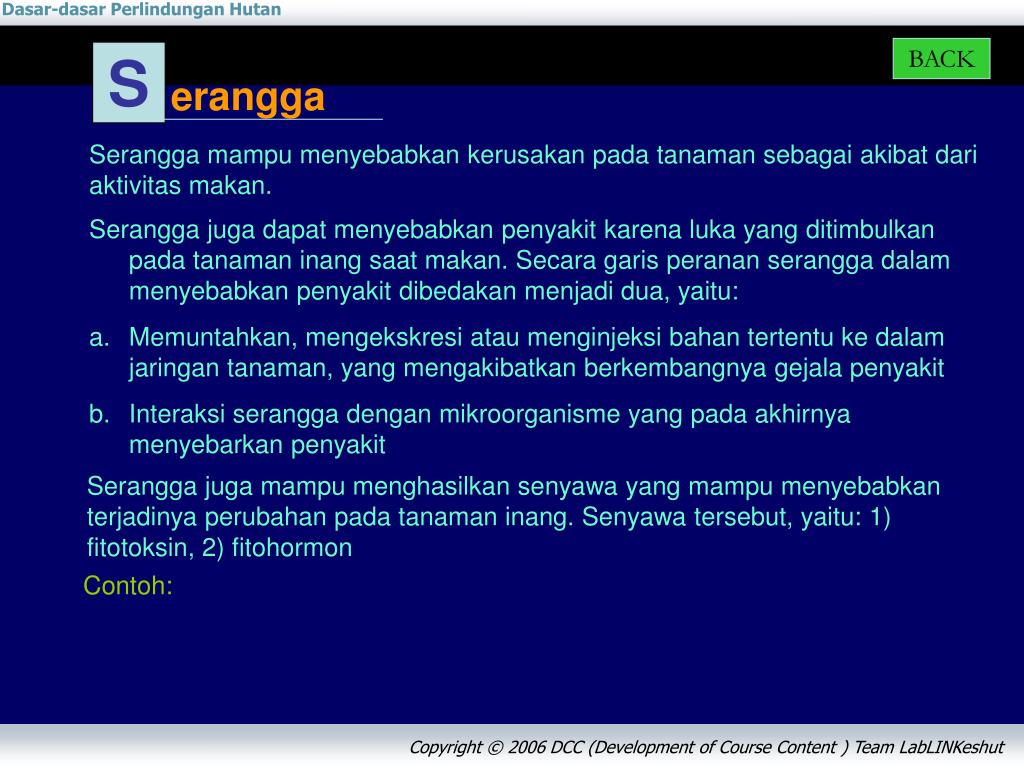 Dasar-dasar Perlindungan Hutan

BACK

Serangga

Serangga mampu menyebabkan kerusakan pada tanaman sebagai akibat dari aktivitas makan.

Serangga juga dapat menyebabkan penyakit karena luka yang ditimbulkan pada tanaman inang saat makan. Secara garis peranan serangga dalam menyebabkan penyakit dibedakan menjadi dua, yaitu:

a. Memuntahkan, mengekskresi atau menginjeksi bahan tertentu ke dalam jaringan tanaman, yang mengakibatkan berkembangnya gejala penyakit

b. Interaksi serangga dengan mikroorganisme yang pada akhirnya menyebarkan penyakit

Serangga juga mampu menghasilkan senyawa yang mampu menyebabkan terjadinya perubahan pada tanaman inang. Senyawa tersebut, yaitu: 1) fitotoksin, 2) fitohormon

Contoh:

Copyright © 2006 DCC (Development of Course Content ) Team LabLINKeshut